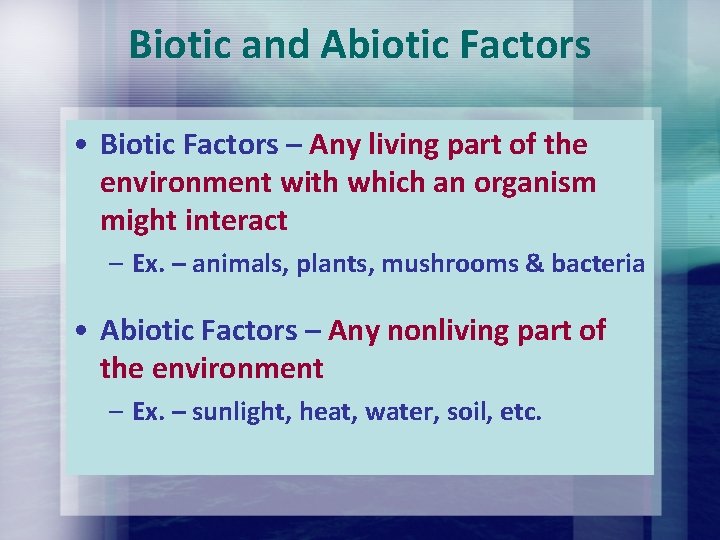 Biotic and Abiotic Factors

• Biotic Factors – Any living part of the environment with which an organism might interact

– Ex. – animals, plants, mushrooms & bacteria

• Abiotic Factors – Any nonliving part of the environment

– Ex. – sunlight, heat, water, soil, etc.